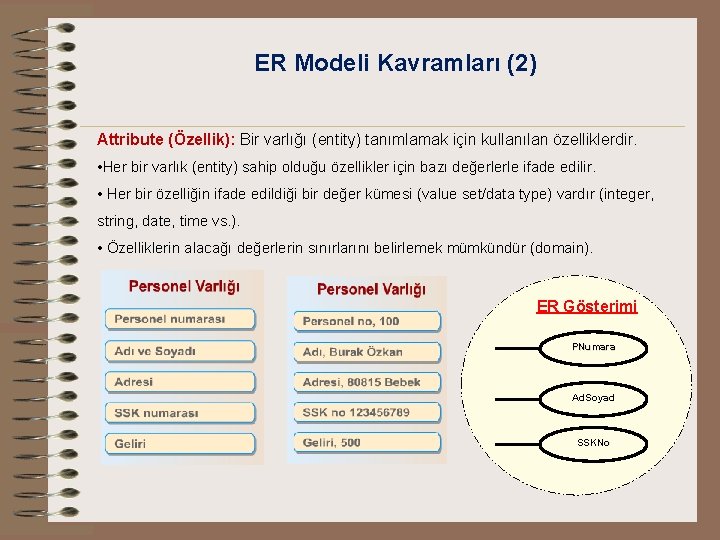 ER Modeli Kavramları (2)

Attribute (Özellik): Bir varlığı (entity) tanımlamak için kullanılan özelliklerdir.

•Her bir varlık (entity) sahip olduğu özellikler için bazı değerlerle ifade edilir.

• Her bir özelliğin ifade edildiği bir değer kümesi (value set/data type) vardır (integer, string, date, time vs.).

• Özelliklerin alacağı değerlerin sınırlarını belirlemek mümkündür (domain).

Personel Varlığı

Personel numarası

Adı ve Soyadı

Adresi

SSK numarası

Geliri

Personel Varlığı

Personel no, 100

Adı, Burak Özkan

Adresi, 80815 Bebek

SSK no 123456789

Geliri, 500

ER Gösterimi

PNumara

AdSoyad

SSKNo